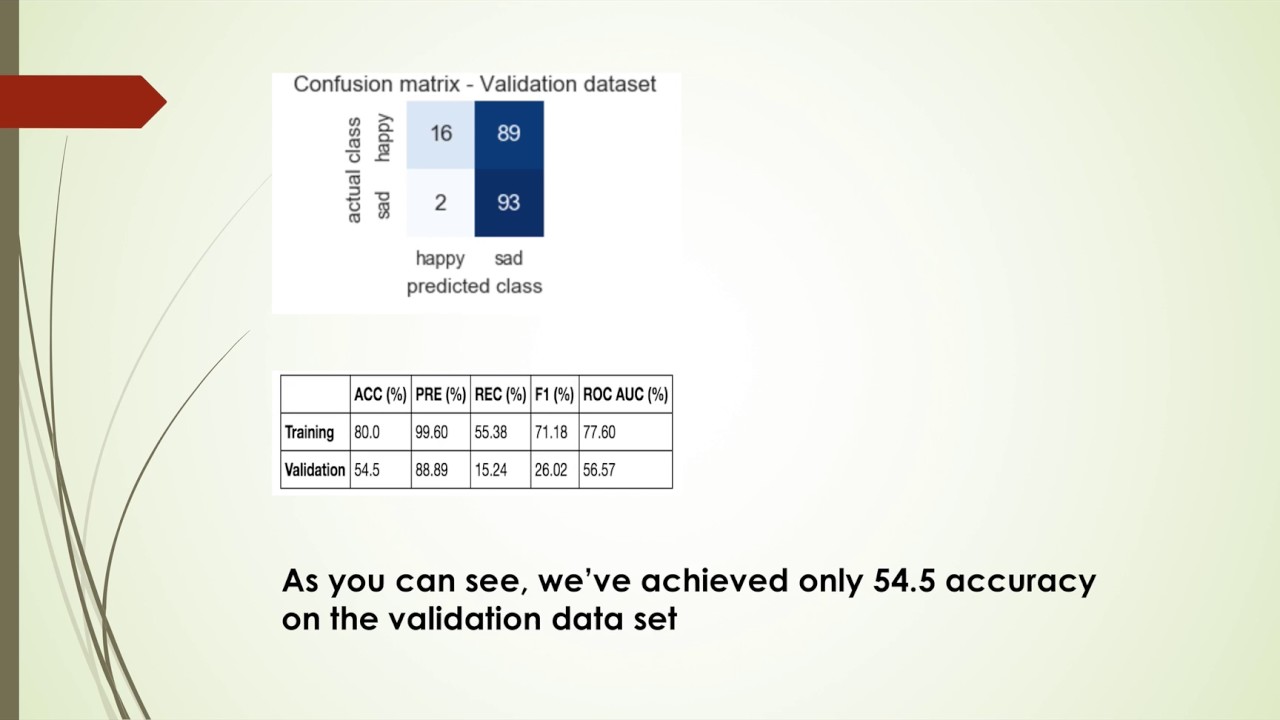 Confusion matrix - Validation dataset

actual class

happy

sad

16

89

2

93

happy

sad

predicted class

|  | ACC (%) | PRE (%) | REC (%) | F1 (%) | ROC AUC (%) |
|---|---|---|---|---|---|
| Training | 80.0 | 99.60 | 55.38 | 71.18 | 77.60 |
| Validation | 54.5 | 88.89 | 15.24 | 26.02 | 56.57 |

As you can see, we've achieved only 54.5 accuracy on the validation data set